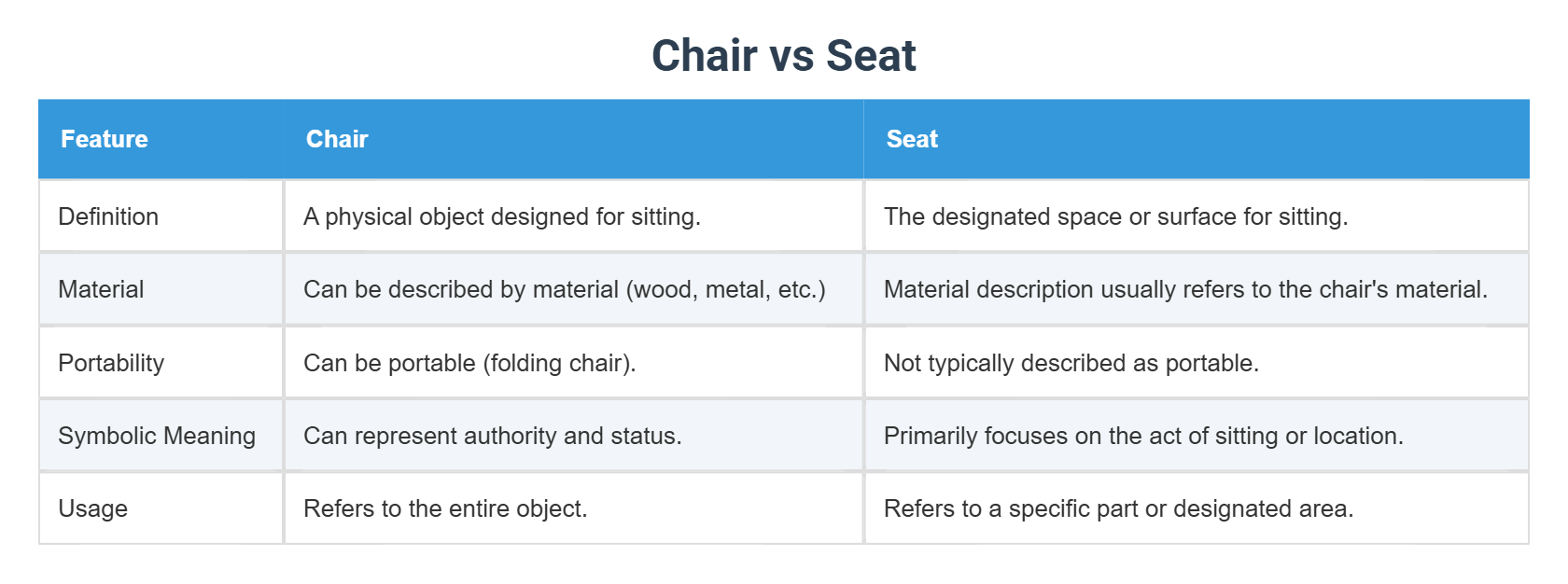 Chair vs Seat

| Feature | Chair | Seat |
|---|---|---|
| Definition | A physical object designed for sitting. | The designated space or surface for sitting. |
| Material | Can be described by material (wood, metal, etc.) | Material description usually refers to the chair's material. |
| Portability | Can be portable (folding chair). | Not typically described as portable. |
| Symbolic Meaning | Can represent authority and status. | Primarily focuses on the act of sitting or location. |
| Usage | Refers to the entire object. | Refers to a specific part or designated area. |